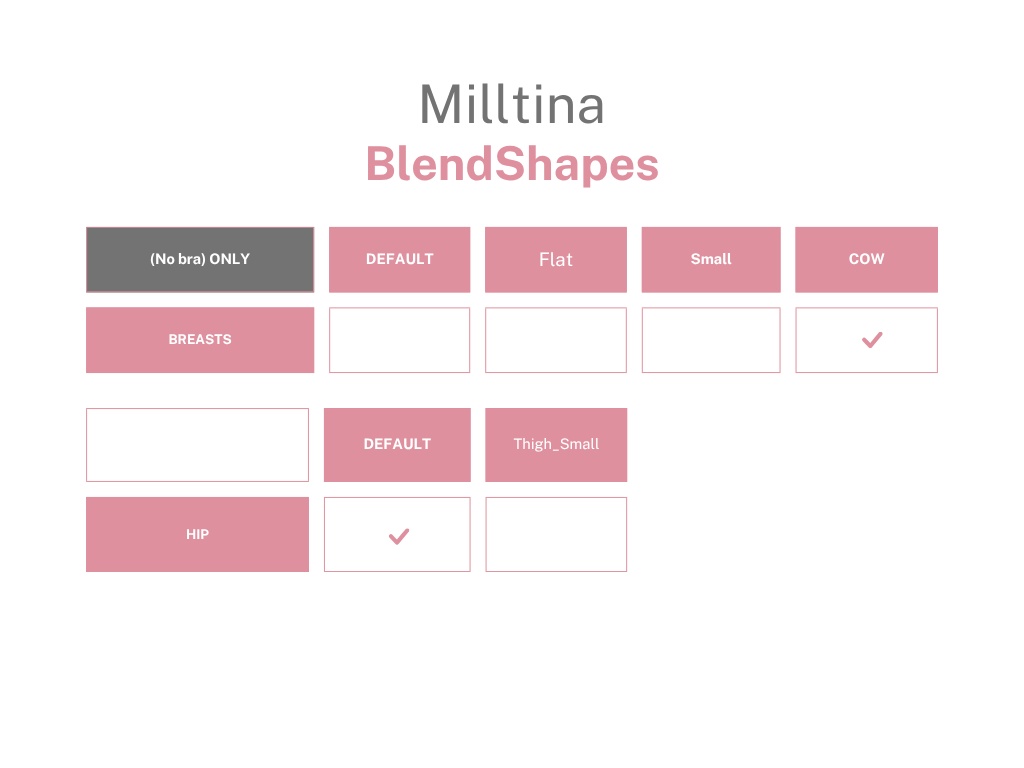 Milltina
BlendShapes

| (No bra) ONLY | DEFAULT | Flat | Small | COW |
|---|---|---|---|---|
| BREASTS | | | | ✓ |

| | DEFAULT | Thigh_Small |
|---|---|---|
| HIP | ✓ | |